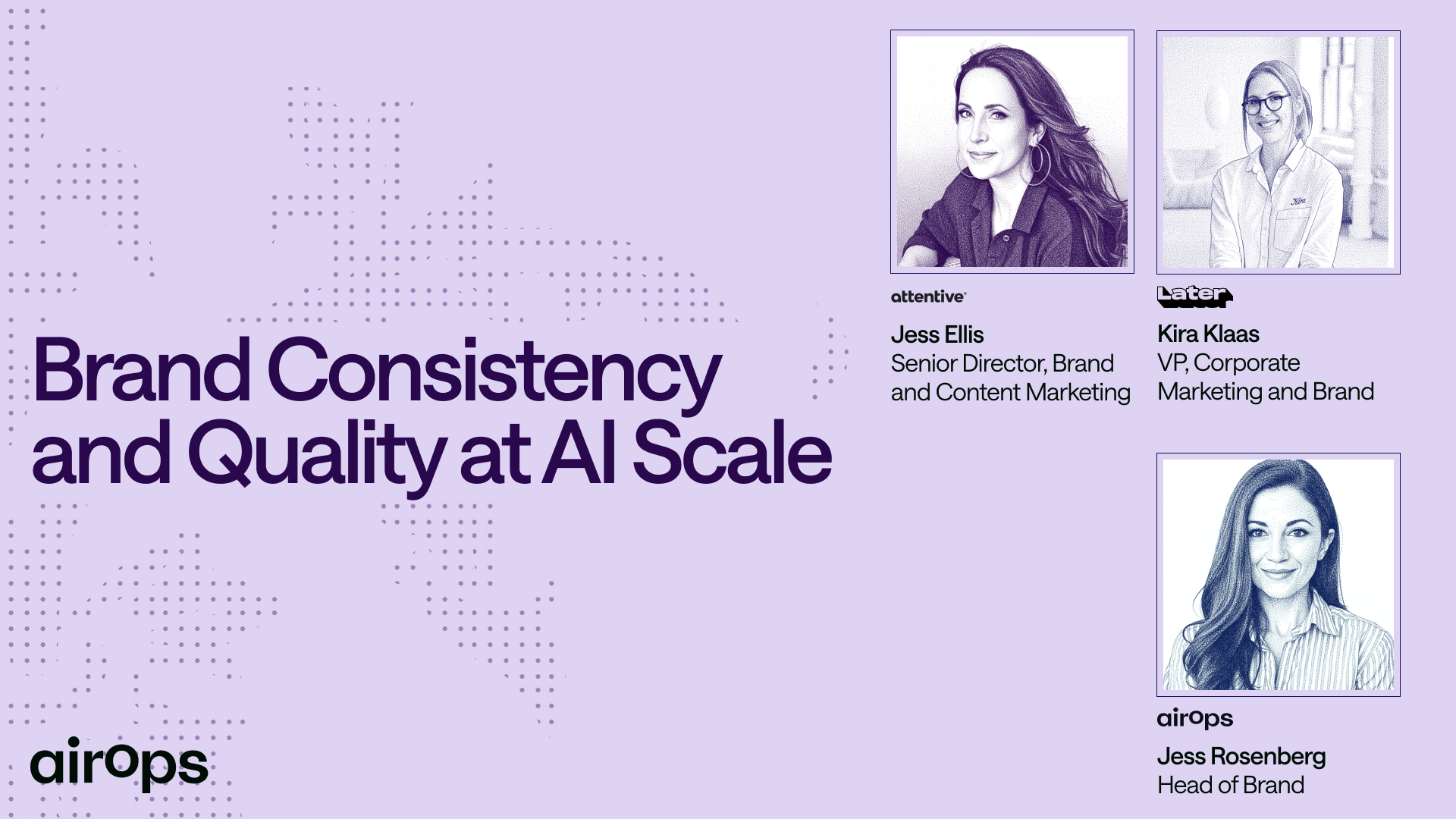 Brand Consistency and Quality at AI Scale

airops

attentive

Jess Ellis
Senior Director, Brand and Content Marketing

Later

Kira Klaas
VP, Corporate Marketing and Brand

Kira

airops

Jess Rosenberg
Head of Brand